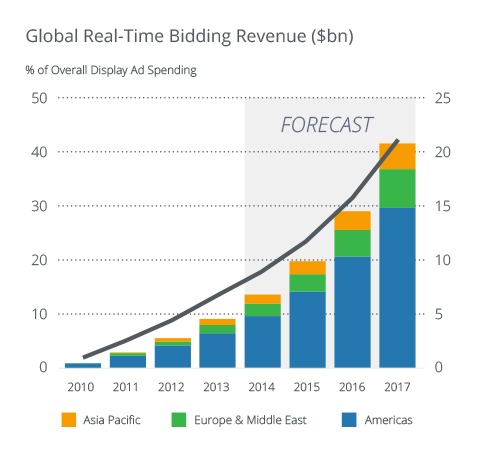 Global Real-Time Bidding Revenue ($bn)

% of Overall Display Ad Spending

50
40
30
20
10
0

25
20
15
10
5
0

FORECAST

2010
2011
2012
2013
2014
2015
2016
2017

Asia Pacific
Europe & Middle East
Americas